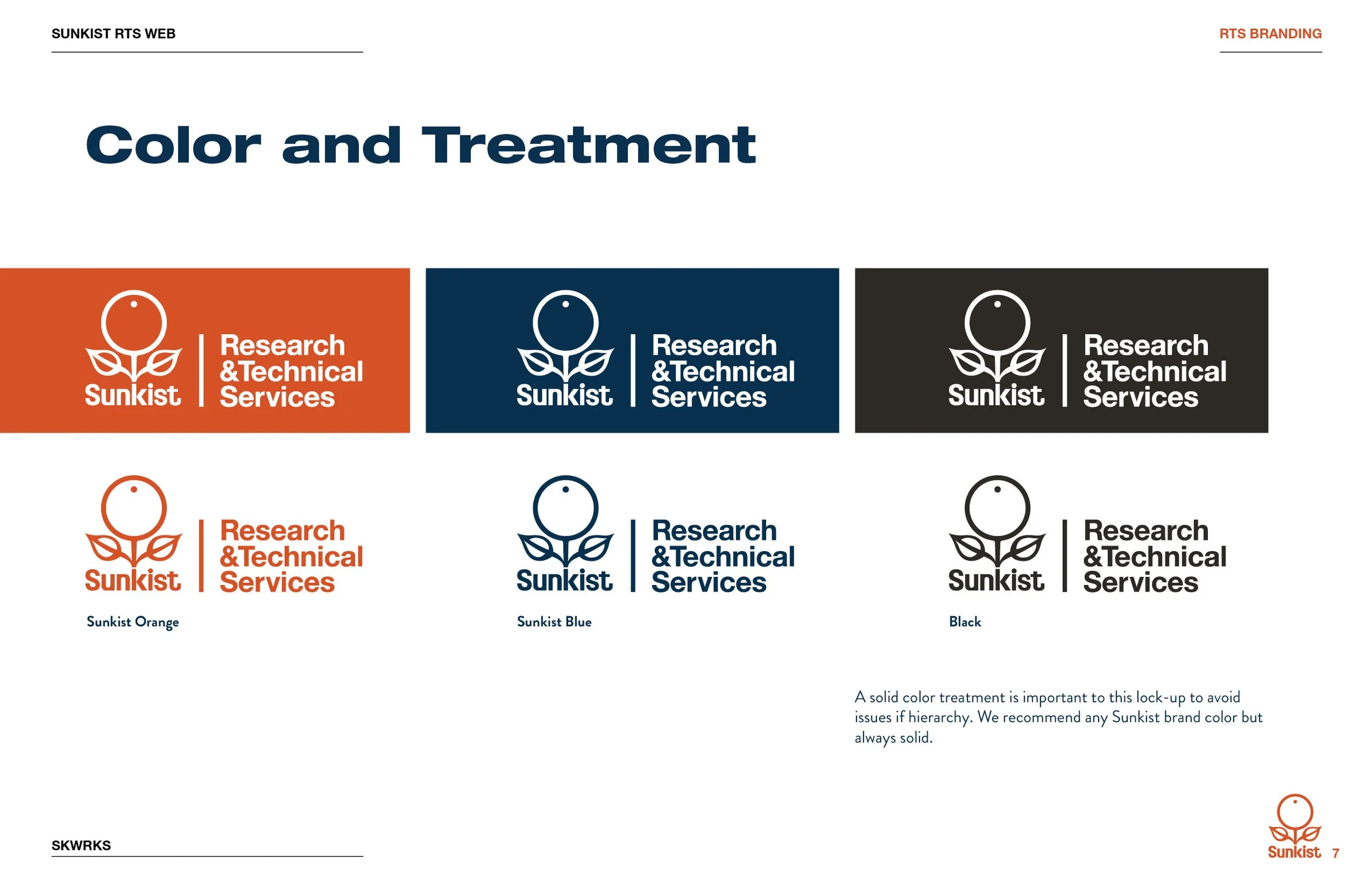 SUNKIST RTS WEB

RTS BRANDING

Color and Treatment

Sunkist
Research
&Technical
Services

Sunkist
Research
&Technical
Services

Sunkist
Research
&Technical
Services

Sunkist
Research
&Technical
Services

Sunkist Orange

Sunkist
Research
&Technical
Services

Sunkist Blue

Sunkist
Research
&Technical
Services

Black

A solid color treatment is important to this lock-up to avoid issues if hierarchy. We recommend any Sunkist brand color but always solid.

SKWRKS

Sunkist 7